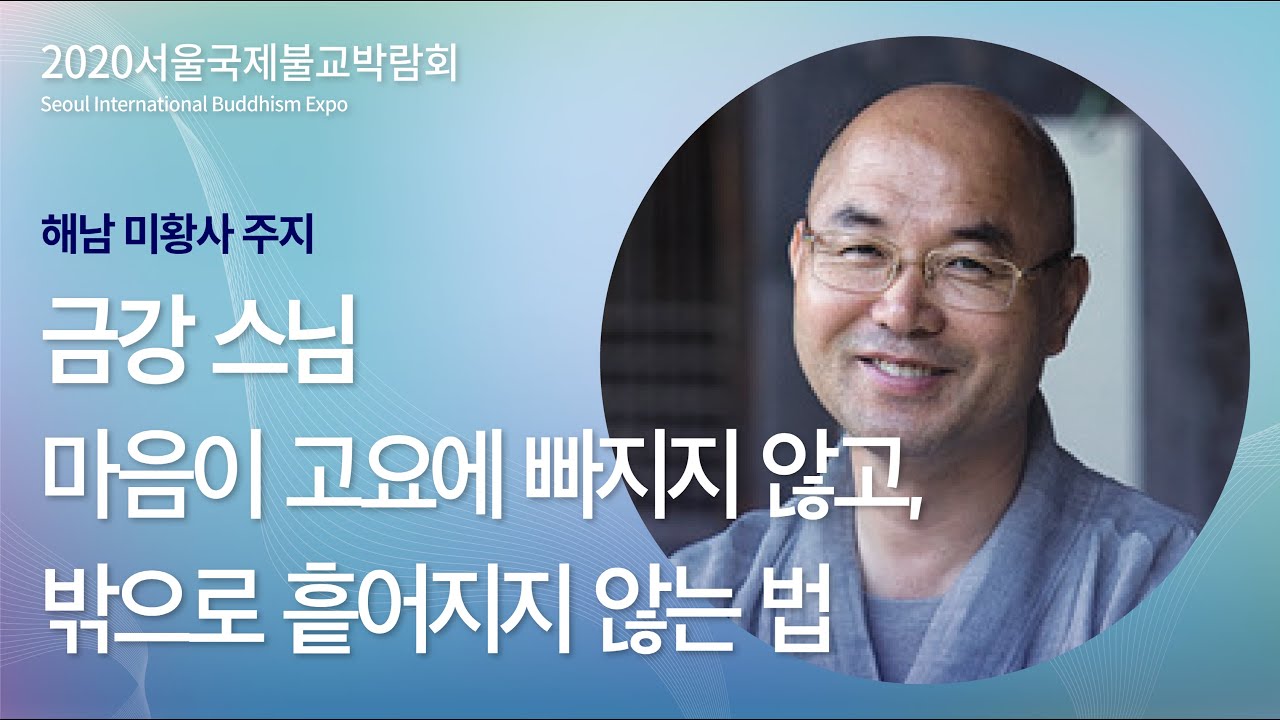 2020서울국제불교박람회
Seoul International Buddhism Expo

해남 미황사 주지

금강 스님
마음이 고요에 빠지지 않고,
밖으로 흩어지지 않는 법